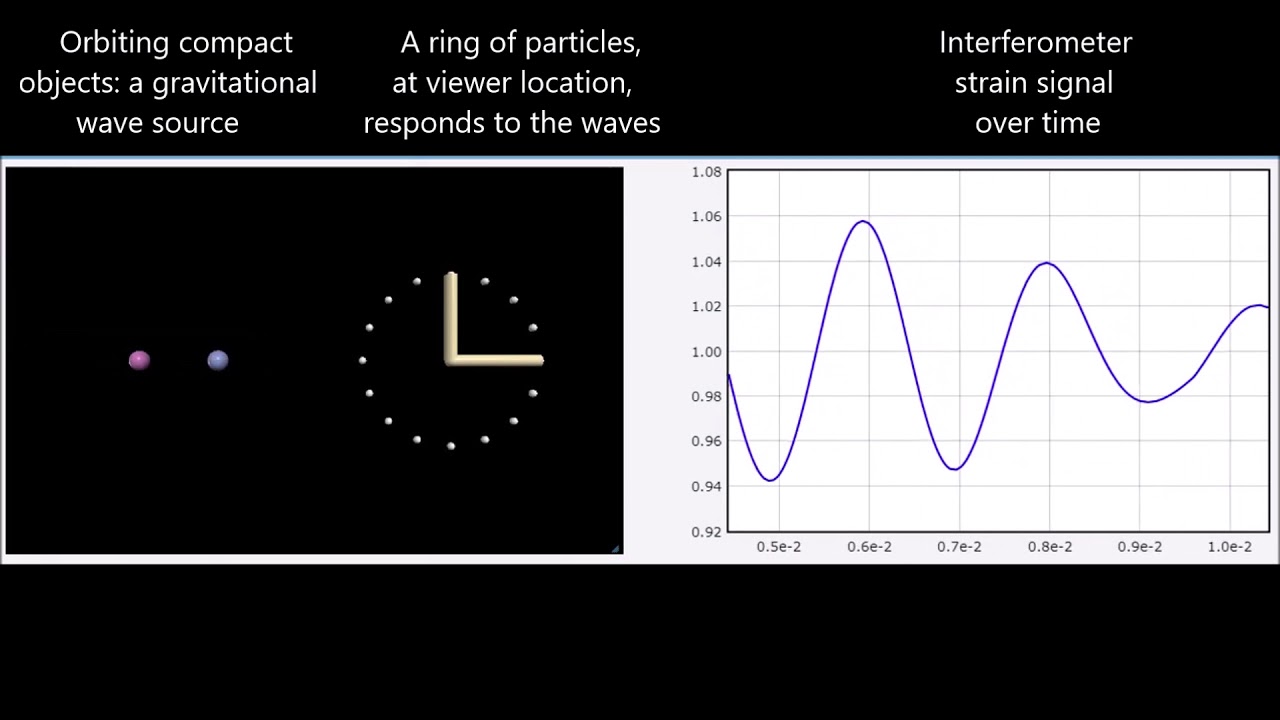 Orbiting compact objects: a gravitational wave source

A ring of particles, at viewer location, responds to the waves

Interferometer strain signal over time

1.08
1.06
1.04
1.02
1.00
0.98
0.96
0.94
0.92

0.5e-2
0.6e-2
0.7e-2
0.8e-2
0.9e-2
1.0e-2